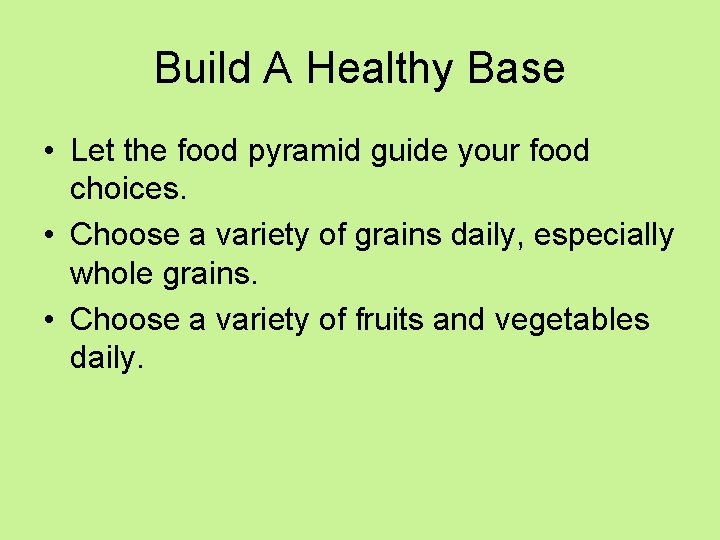 Build A Healthy Base

• Let the food pyramid guide your food choices.
• Choose a variety of grains daily, especially whole grains.
• Choose a variety of fruits and vegetables daily.